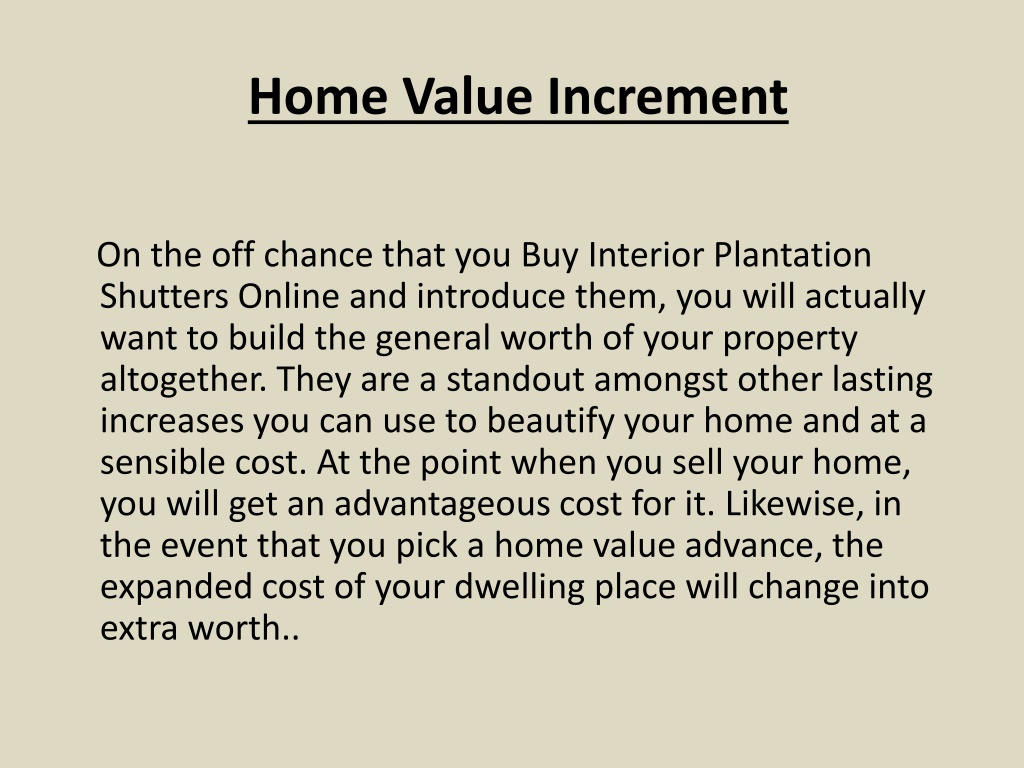 Home Value Increment

On the off chance that you Buy Interior Plantation Shutters Online and introduce them, you will actually want to build the general worth of your property altogether. They are a standout amongst other lasting increases you can use to beautify your home and at a sensible cost. At the point when you sell your home, you will get an advantageous cost for it. Likewise, in the event that you pick a home value advance, the expanded cost of your dwelling place will change into extra worth..